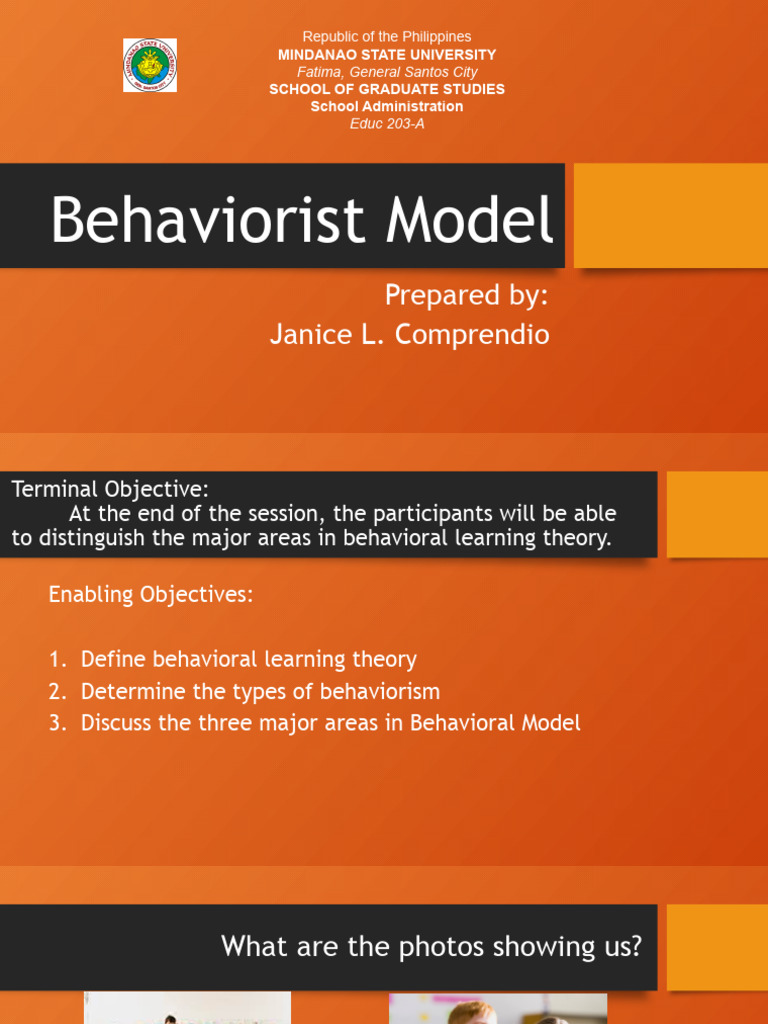 Republic of the Philippines
MINDANAO STATE UNIVERSITY
Fatima, General Santos City
SCHOOL OF GRADUATE STUDIES
School Administration
Educ 203-A

Behaviorist Model

Prepared by:
Janice L. Comprendio

Terminal Objective:
At the end of the session, the participants will be able to distinguish the major areas in behavioral learning theory.

Enabling Objectives:

1. Define behavioral learning theory
2. Determine the types of behaviorism
3. Discuss the three major areas in Behavioral Model

What are the photos showing us?